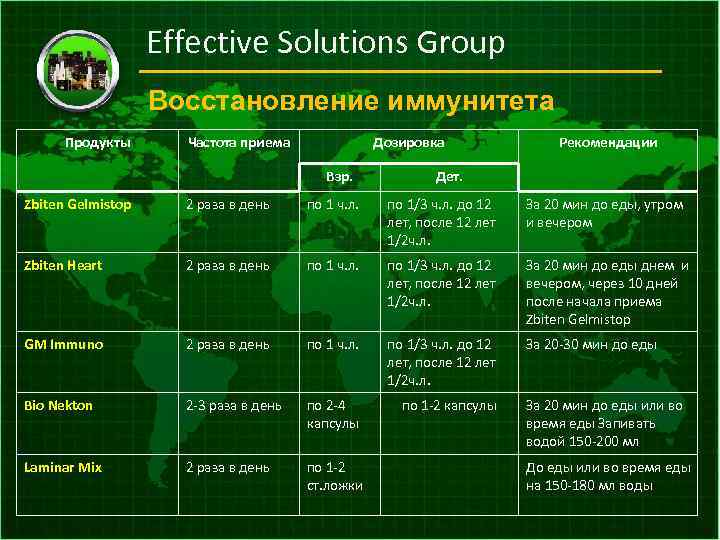 Effective Solutions Group

Восстановление иммунитета

| Продукты | Частота приема | Дозировка | | Рекомендации |
|---|---|---|---|---|
| | | Взр. | Дет. | |
| Zbiten Gelmistop | 2 раза в день | по 1 ч.л. | по 1/3 ч.л. до 12 лет, после 12 лет 1/2ч.л. | За 20 мин до еды, утром и вечером |
| Zbiten Heart | 2 раза в день | по 1 ч.л. | по 1/3 ч.л. до 12 лет, после 12 лет 1/2ч.л. | За 20 мин до еды днем и вечером, через 10 дней после начала приема Zbiten Gelmistop |
| GM Immuno | 2 раза в день | по 1 ч.л. | по 1/3 ч.л. до 12 лет, после 12 лет 1/2ч.л. | За 20-30 мин до еды |
| Bio Nekton | 2-3 раза в день | по 2-4 капсулы | по 1-2 капсулы | За 20 мин до еды или во время еды Запивать водой 150-200 мл |
| Laminar Mix | 2 раза в день | по 1-2 ст.ложки | | До еды или во время еды на 150-180 мл воды |